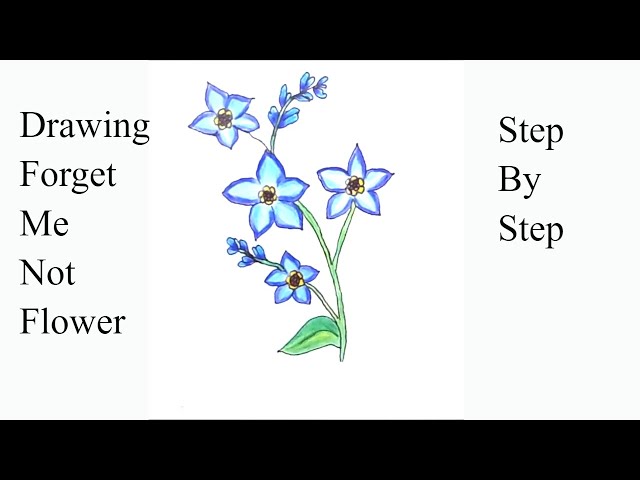 Drawing
Forget
Me
Not
Flower

Step
By
Step